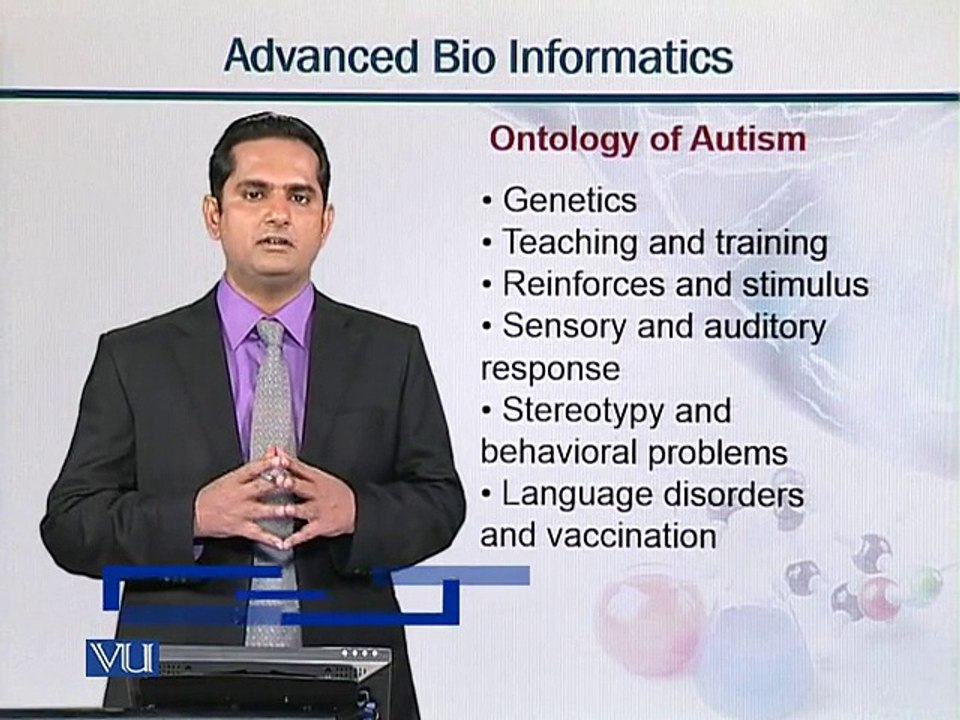 Advanced Bio Informatics

Ontology of Autism

• Genetics
• Teaching and training
• Reinforces and stimulus
• Sensory and auditory response
• Stereotypy and behavioral problems
• Language disorders and vaccination

VU